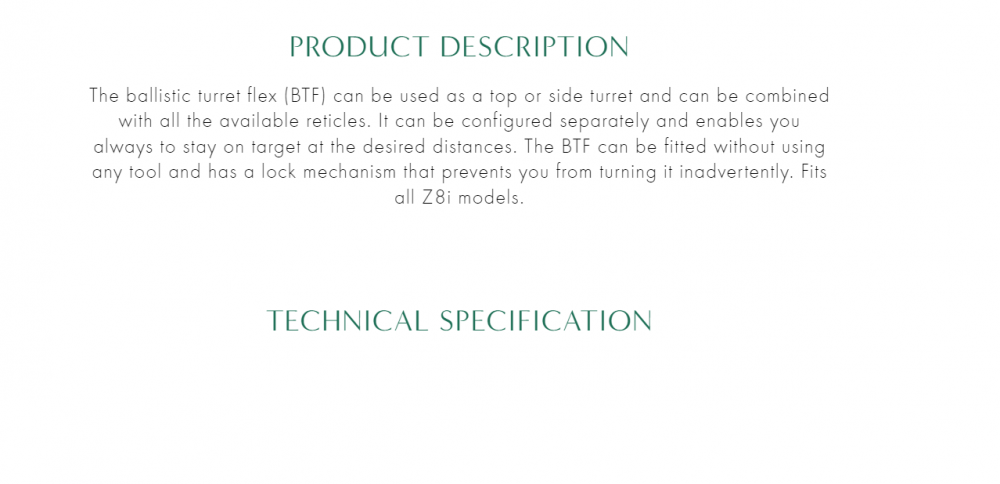 PRODUCT DESCRIPTION

The ballistic turret flex (BTF) can be used as a top or side turret and can be combined with all the available reticles. It can be configured separately and enables you always to stay on target at the desired distances. The BTF can be fitted without using any tool and has a lock mechanism that prevents you from turning it inadvertently. Fits all Z8i models.

TECHNICAL SPECIFICATION